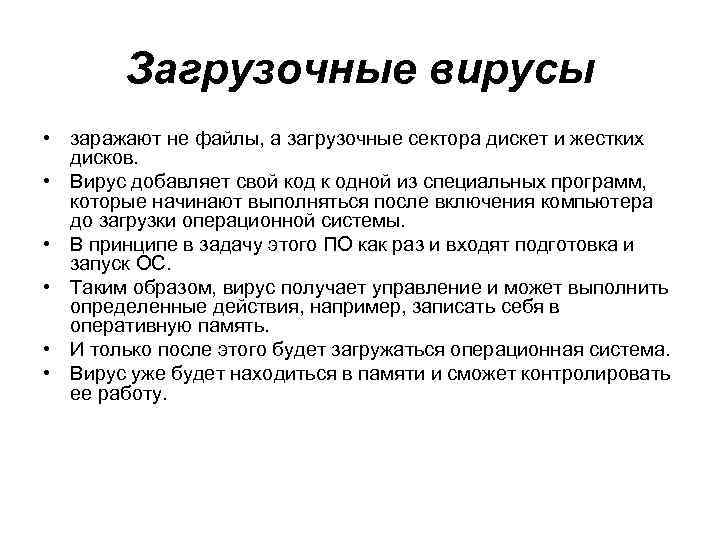 Загрузочные вирусы

• заражают не файлы, а загрузочные сектора дискет и жестких дисков.
• Вирус добавляет свой код к одной из специальных программ, которые начинают выполняться после включения компьютера до загрузки операционной системы.
• В принципе в задачу этого ПО как раз и входят подготовка и запуск ОС.
• Таким образом, вирус получает управление и может выполнить определенные действия, например, записать себя в оперативную память.
• И только после этого будет загружаться операционная система.
• Вирус уже будет находиться в памяти и сможет контролировать ее работу.